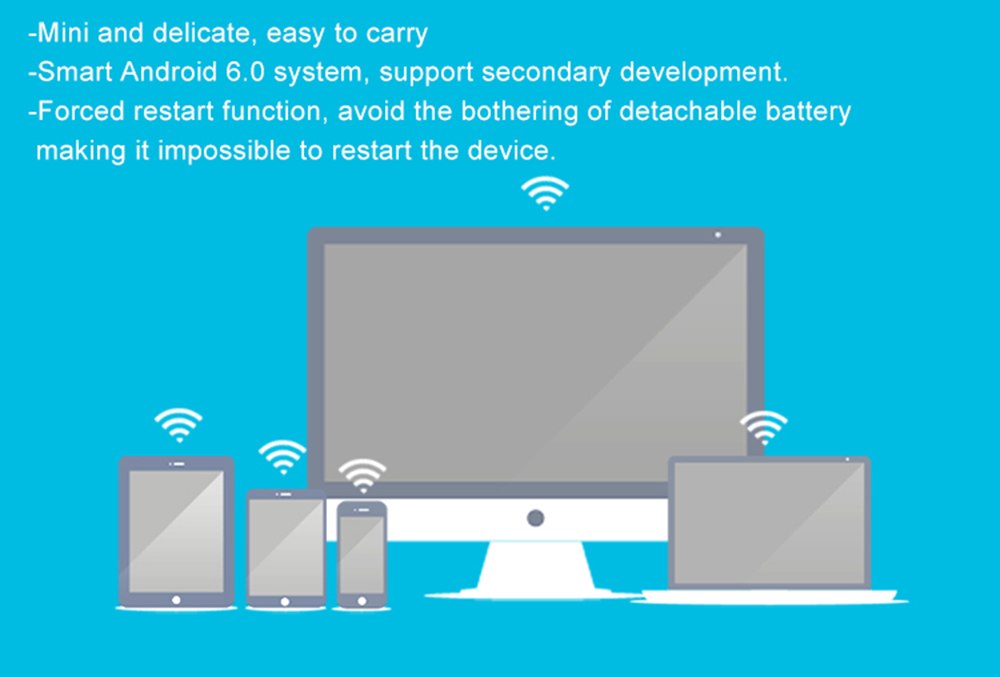 -Mini and delicate, easy to carry
-Smart Android 6.0 system, support secondary development.
-Forced restart function, avoid the bothering of detachable battery making it impossible to restart the device.